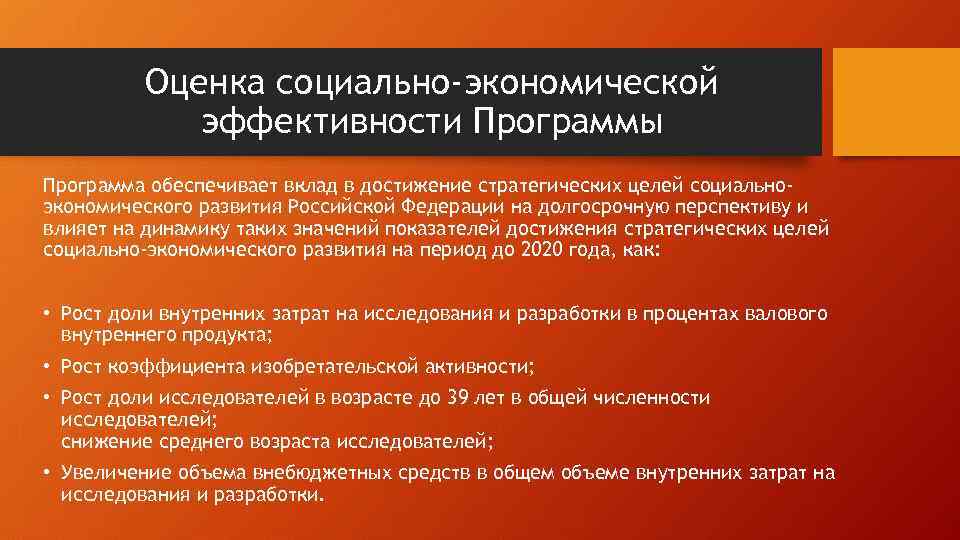 Оценка социально-экономической эффективности Программы

Программа обеспечивает вклад в достижение стратегических целей социально-экономического развития Российской Федерации на долгосрочную перспективу и влияет на динамику таких значений показателей достижения стратегических целей социально-экономического развития на период до 2020 года, как:

• Рост доли внутренних затрат на исследования и разработки в процентах валового внутреннего продукта;
• Рост коэффициента изобретательской активности;
• Рост доли исследователей в возрасте до 39 лет в общей численности исследователей;
снижение среднего возраста исследователей;
• Увеличение объема внебюджетных средств в общем объеме внутренних затрат на исследования и разработки.